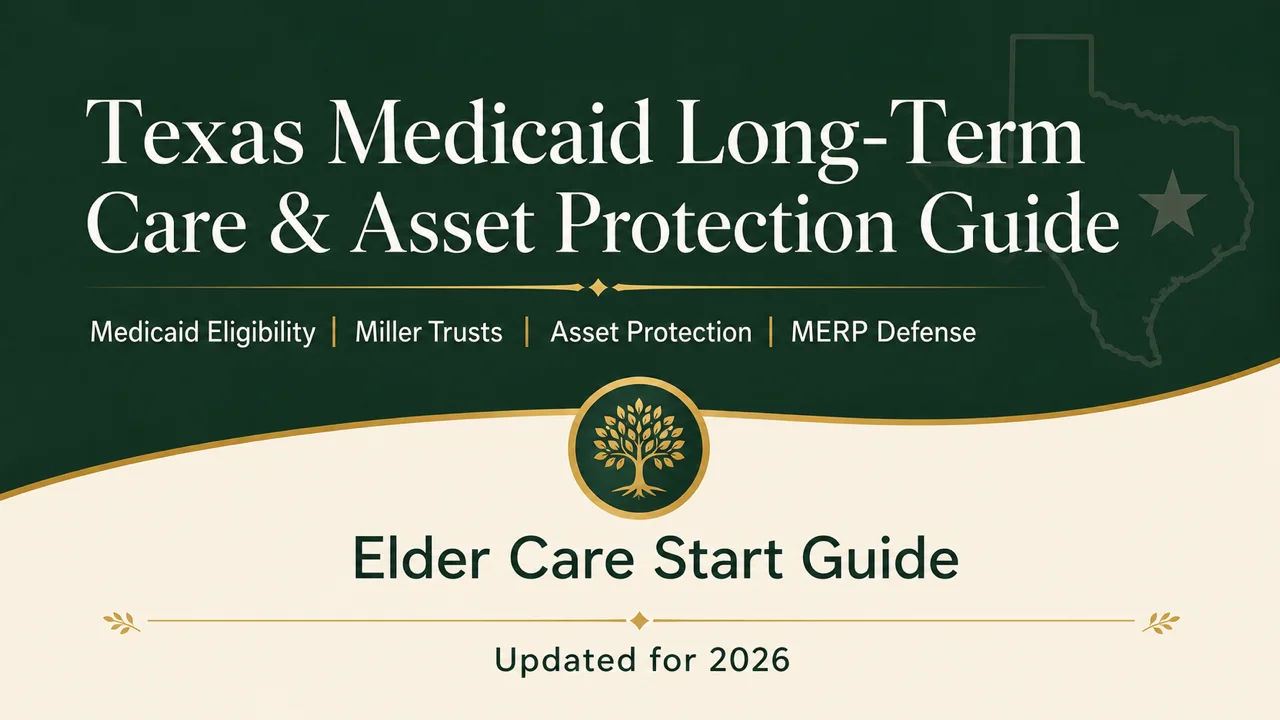 Texas Medicaid Long-Term Care & Asset Protection Guide

Medicaid Eligibility | Miller Trusts | Asset Protection | MERP Defense

Elder Care Start Guide

Updated for 2026